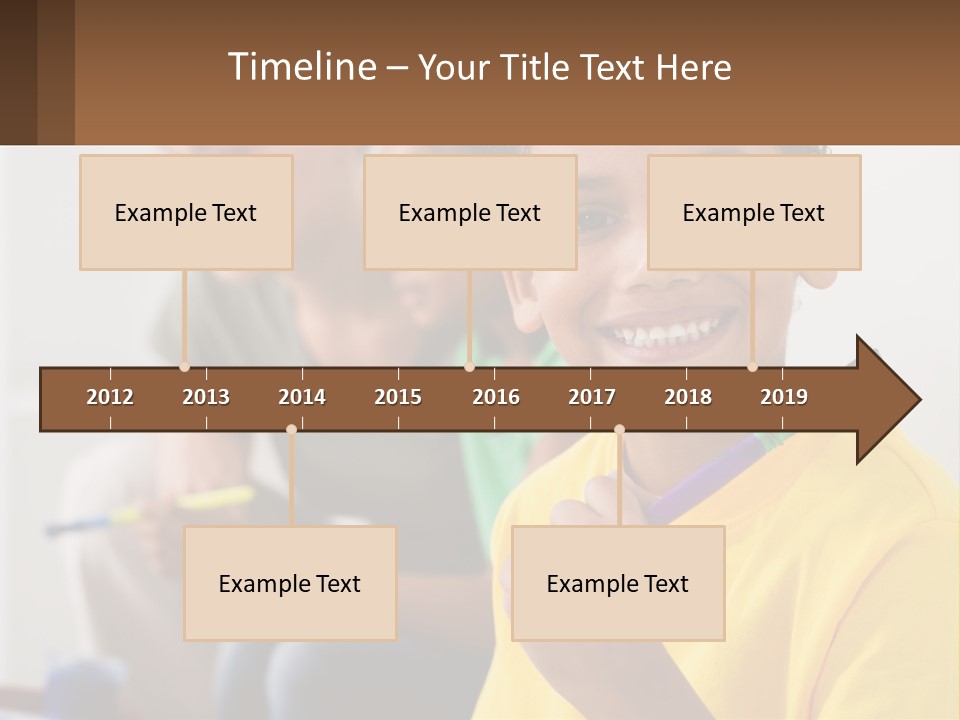 Timeline – Your Title Text Here

Example Text

Example Text

Example Text

2012 2013 2014 2015 2016 2017 2018 2019

Example Text

Example Text